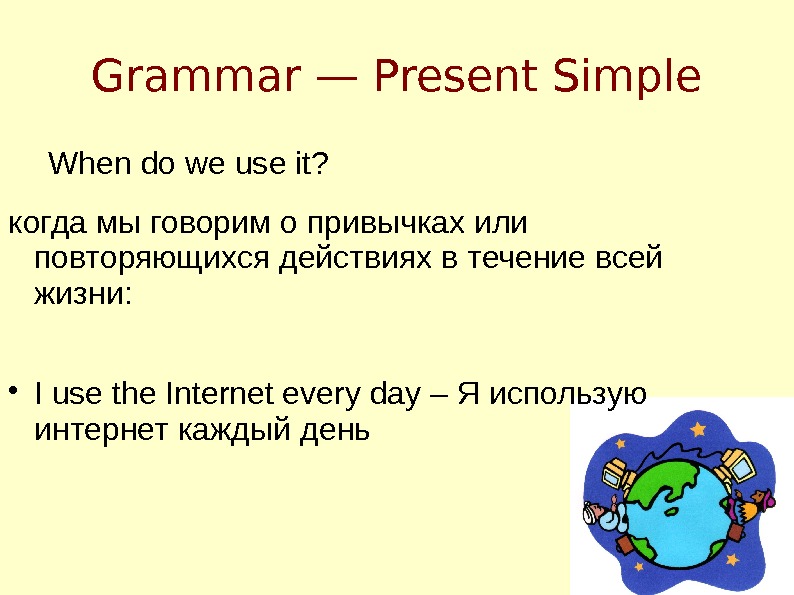 Grammar — Present Simple

When do we use it?

когда мы говорим о привычках или повторяющихся действиях в течение всей жизни:

• I use the Internet every day – Я использую интернет каждый день